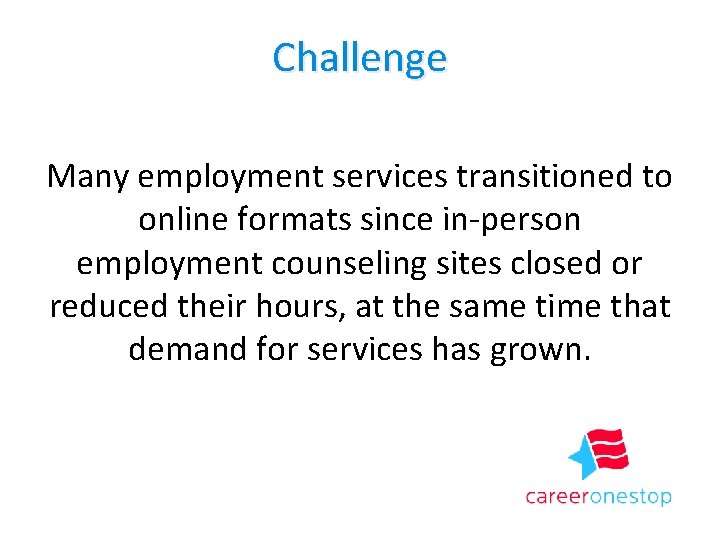 Challenge

Many employment services transitioned to online formats since in-person employment counseling sites closed or reduced their hours, at the same time that demand for services has grown.

careeronestop